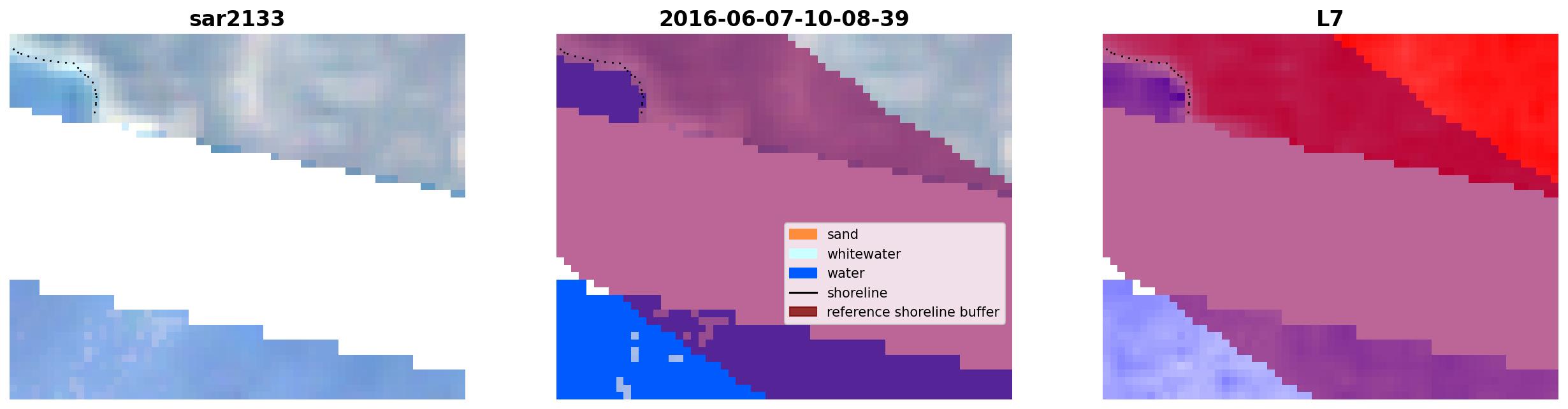 sar2133

2016-06-07-10-08-39

sand
whitewater
water
shoreline
reference shoreline buffer

L7